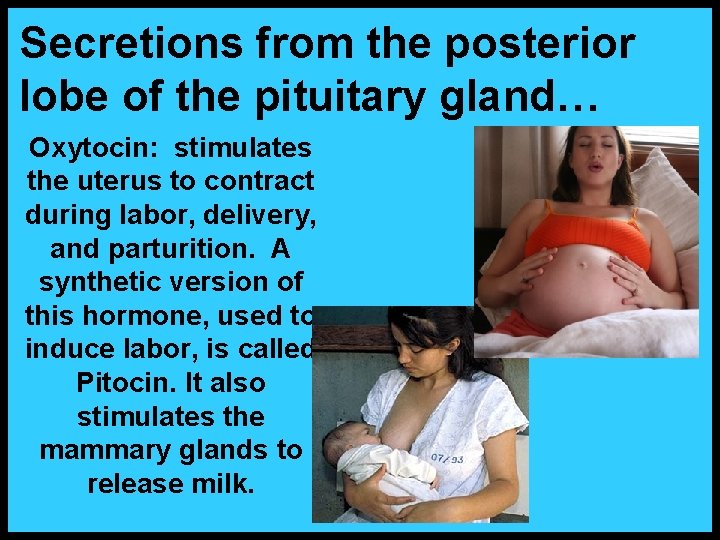 Secretions from the posterior lobe of the pituitary gland…

Oxytocin: stimulates the uterus to contract during labor, delivery, and parturition. A synthetic version of this hormone, used to induce labor, is called Pitocin. It also stimulates the mammary glands to release milk.

07/93